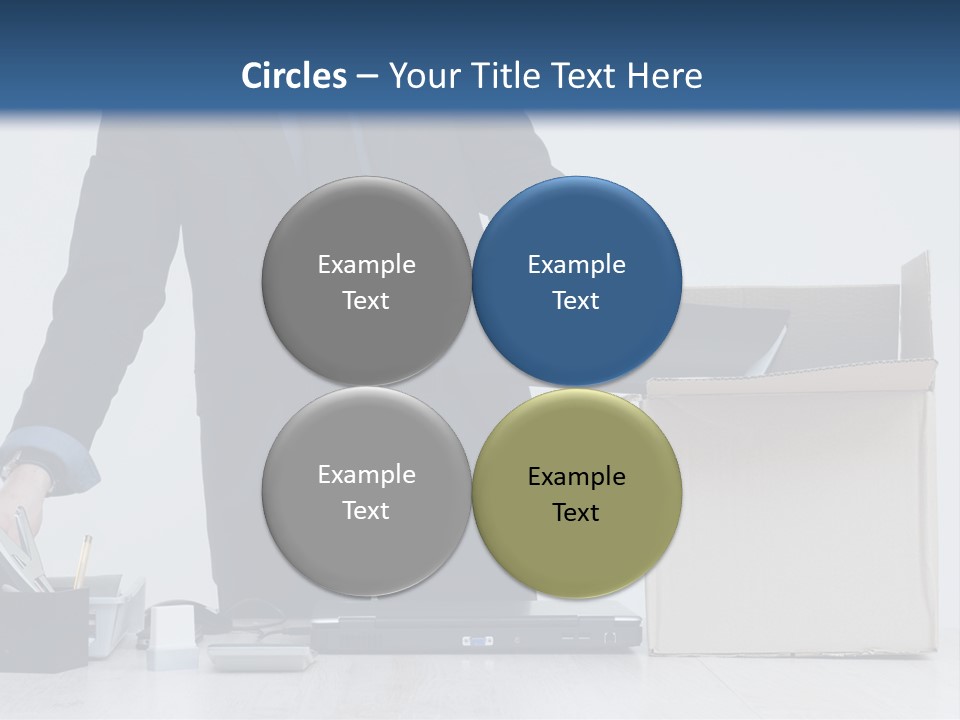 Circles – Your Title Text Here

Example Text

Example Text

Example Text

Example Text